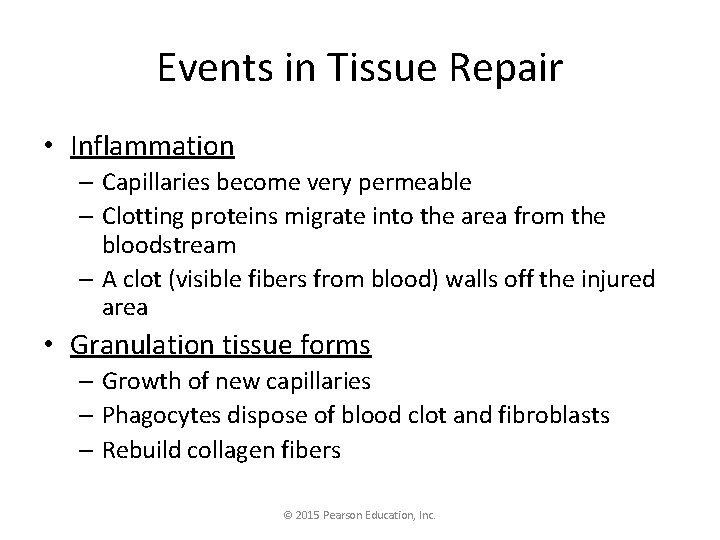 Events in Tissue Repair

• Inflammation
– Capillaries become very permeable
– Clotting proteins migrate into the area from the bloodstream
– A clot (visible fibers from blood) walls off the injured area

• Granulation tissue forms
– Growth of new capillaries
– Phagocytes dispose of blood clot and fibroblasts
– Rebuild collagen fibers

© 2015 Pearson Education, Inc.